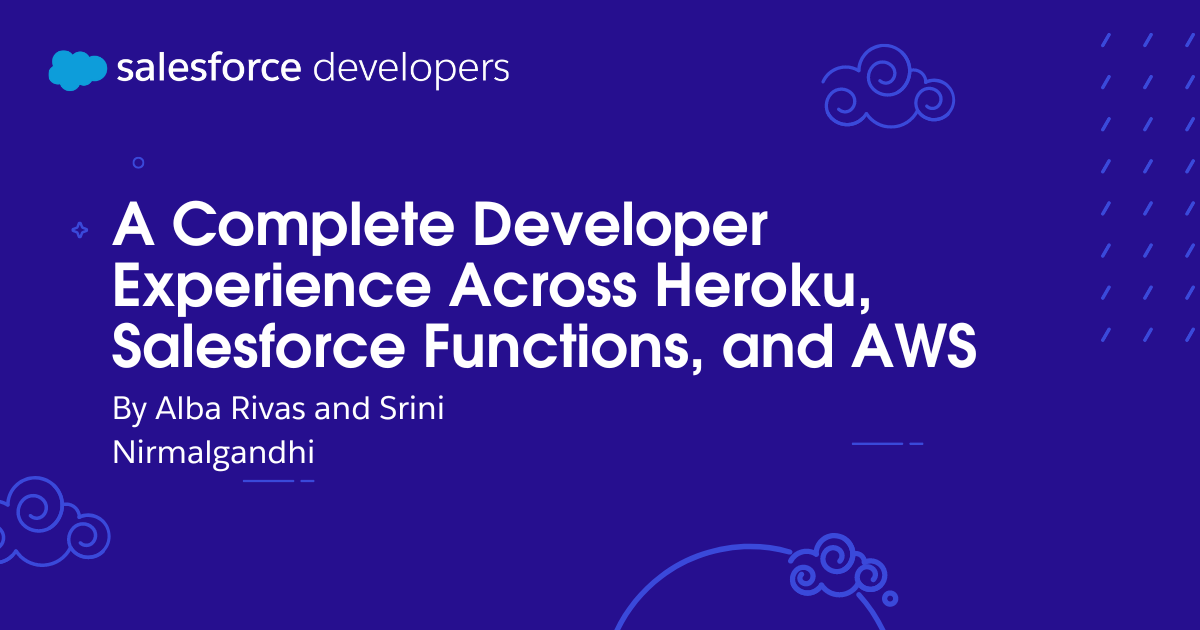 salesforce developers

A Complete Developer Experience Across Heroku, Salesforce Functions, and AWS

By Alba Rivas and Srini Nirmalgandhi